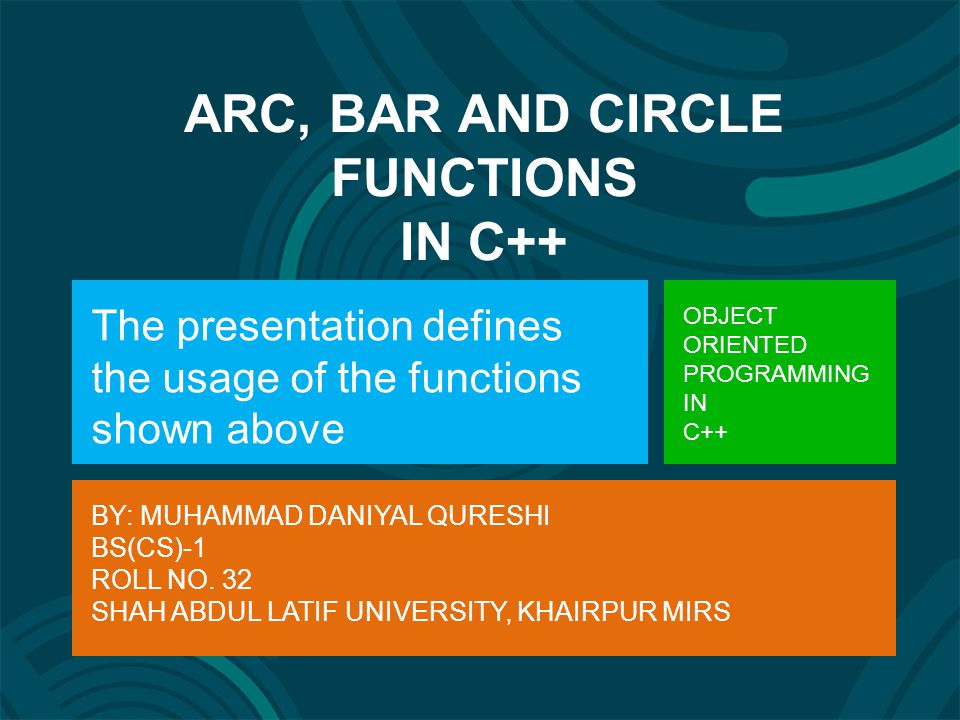 ARC, BAR AND CIRCLE FUNCTIONS
IN C++

The presentation defines the usage of the functions shown above

OBJECT
ORIENTED
PROGRAMMING
IN
C++

BY: MUHAMMAD DANIYAL QURESHI
BS(CS)-1
ROLL NO. 32
SHAH ABDUL LATIF UNIVERSITY, KHAIRPUR MIRS